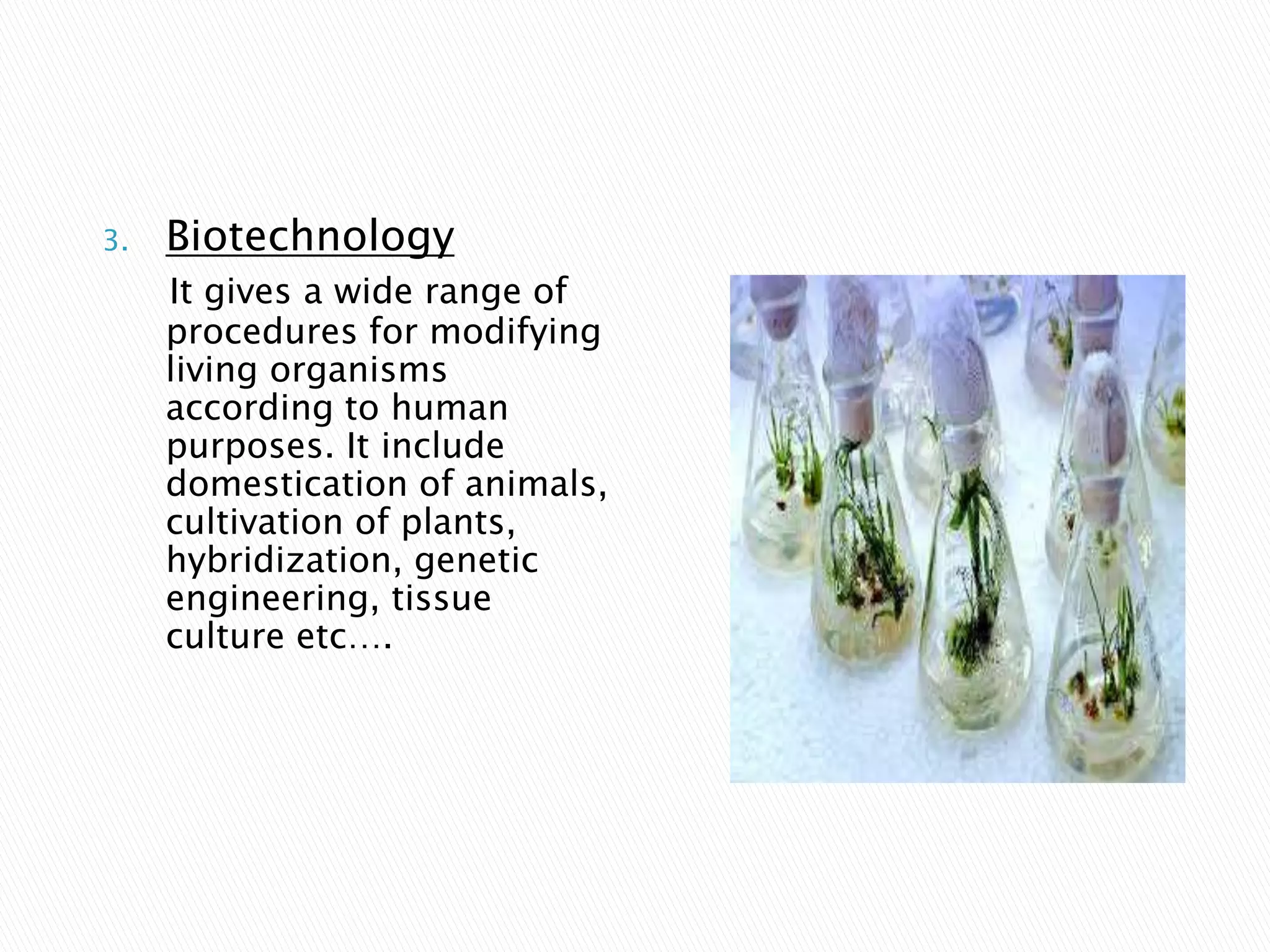 3. Biotechnology

It gives a wide range of procedures for modifying living organisms according to human purposes. It include domestication of animals, cultivation of plants, hybridization, genetic engineering, tissue culture etc….